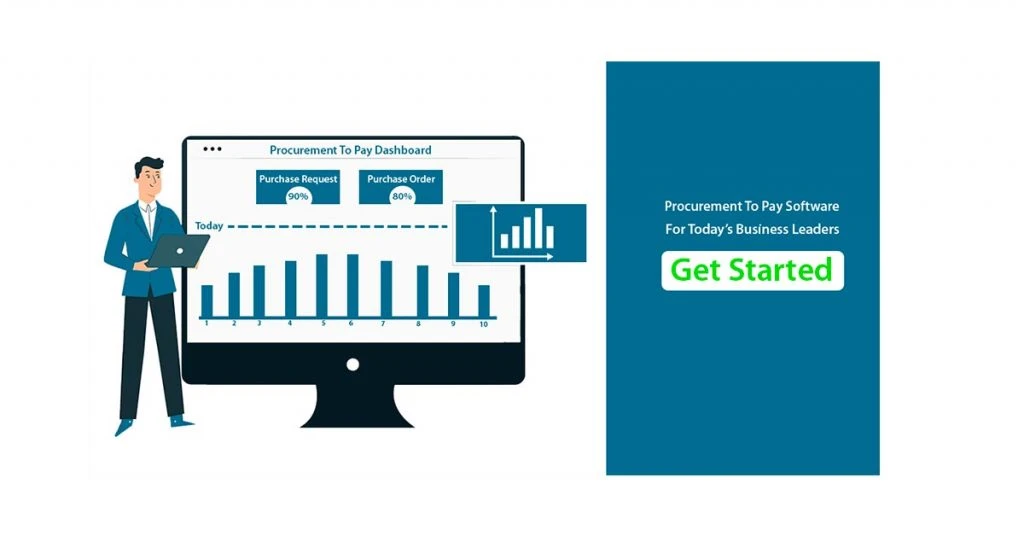 Procurement To Pay Dashboard

Purchase Request
90%

Purchase Order
80%

Today

1 2 3 4 5 6 7 8 9 10

Procurement To Pay Software For Today's Business Leaders

Get Started